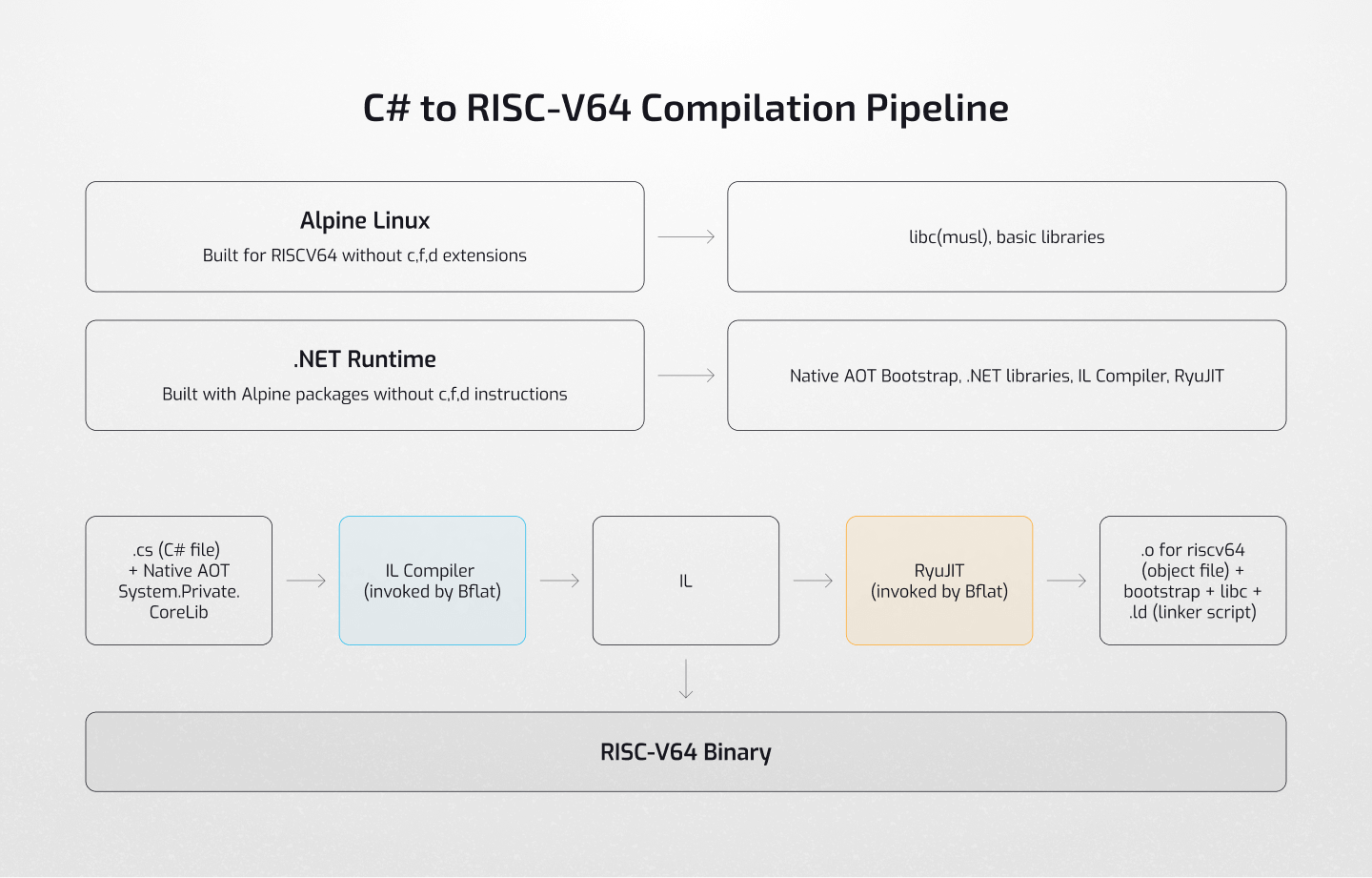 C# to RISC-V64 Compilation Pipeline

Alpine Linux
Built for RISCV64 without c,f,d extensions

libc(musl), basic libraries

.NET Runtime
Built with Alpine packages without c,f,d instructions

Native AOT Bootstrap, .NET libraries, IL Compiler, RyuJIT

.cs (C# file) + Native AOT System.Private. CoreLib

IL Compiler (invoked by Bflat)

IL

RyuJIT (invoked by Bflat)

.o for riscv64 (object file) + bootstrap + libc + .ld (linker script)

RISC-V64 Binary